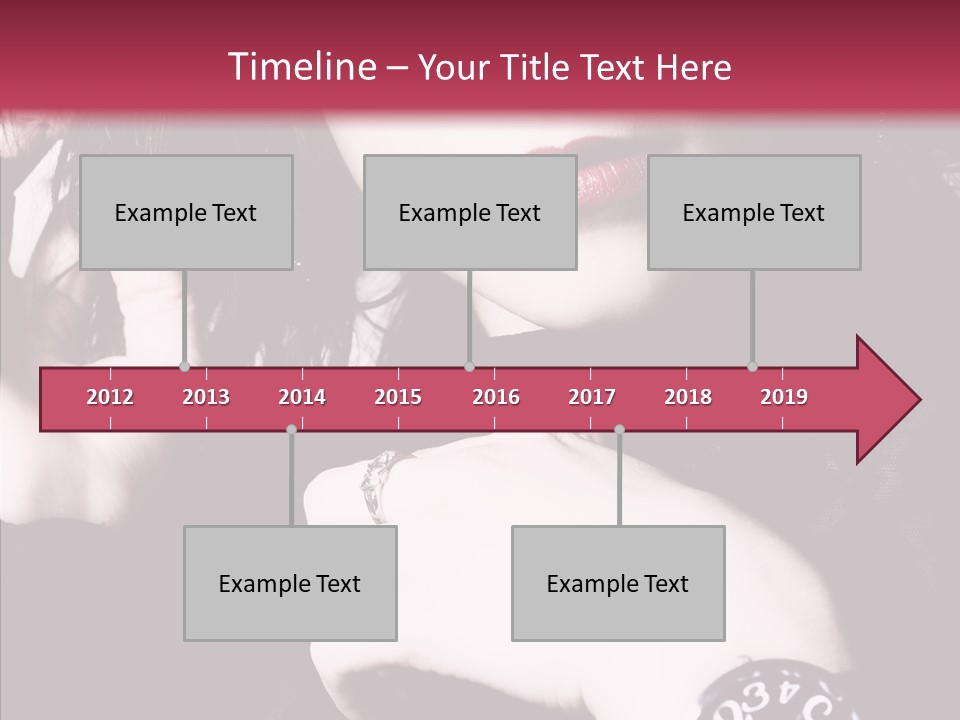 Timeline – Your Title Text Here

Example Text

Example Text

Example Text

2012 2013 2014 2015 2016 2017 2018 2019

Example Text

Example Text